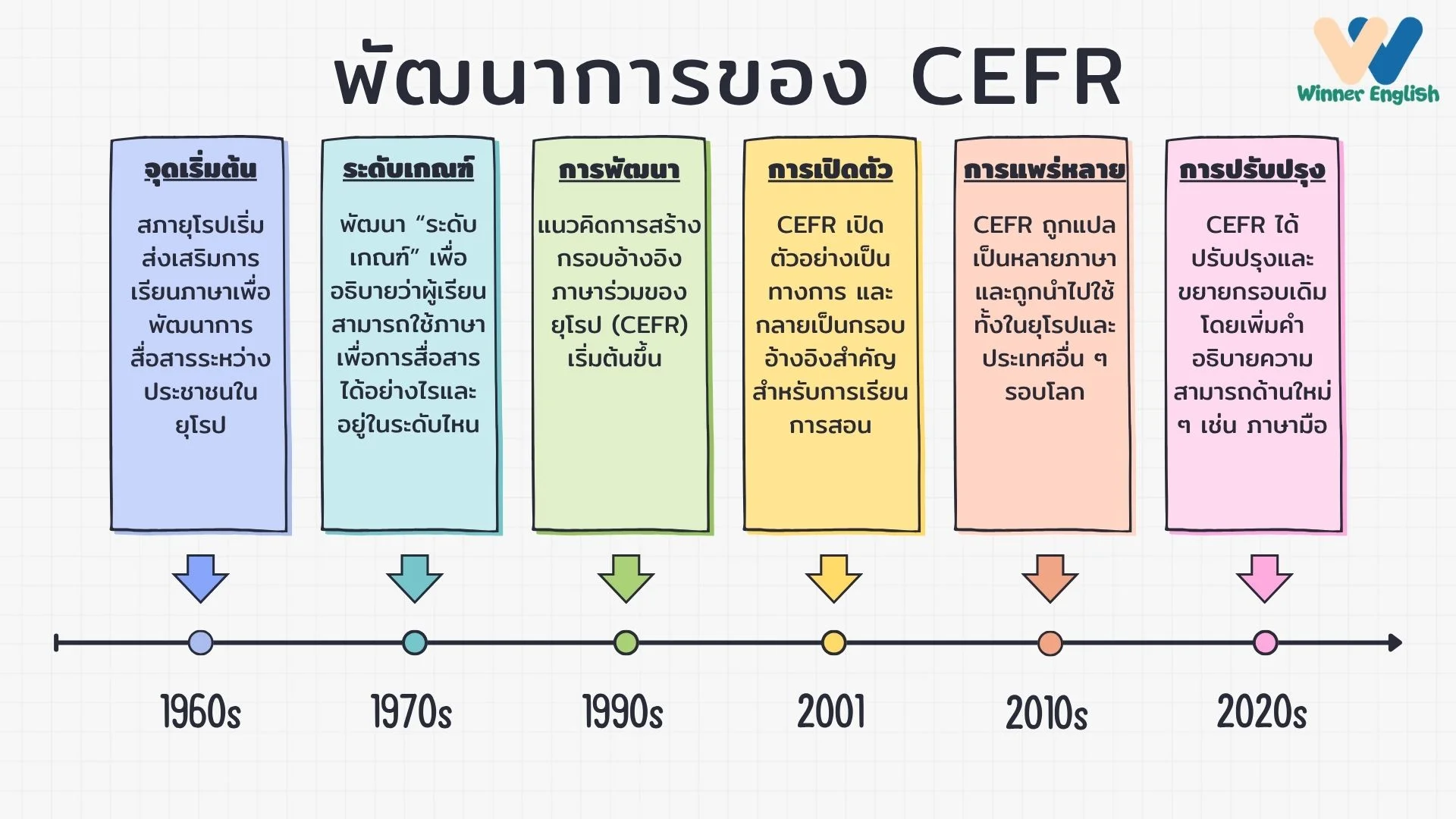 พัฒนาการของ CEFR

Winner English

จุดเริ่มต้น

สภายุโรปเริ่มส่งเสริมการเรียนภาษาเพื่อพัฒนาการสื่อสารระหว่างประชาชนในยุโรป

ระดับเกณฑ์

พัฒนา “ระดับเกณฑ์” เพื่ออธิบายว่าผู้เรียนสามารถใช้ภาษาเพื่อการสื่อสารได้อย่างไรและอยู่ในระดับไหน

การพัฒนา

แนวคิดการสร้างกรอบอ้างอิงภาษาร่วมของยุโรป (CEFR) เริ่มต้นขึ้น

การเปิดตัว

CEFR เปิดตัวอย่างเป็นทางการ และกลายเป็นกรอบอ้างอิงสำคัญสำหรับการเรียนการสอน

การแพร่หลาย

CEFR ถูกแปลเป็นหลายภาษาและถูกนำไปใช้ทั้งในยุโรปและประเทศอื่น ๆ รอบโลก

การปรับปรุง

CEFR ได้ปรับปรุงและขยายกรอบเดิมโดยเพิ่มคำอธิบายความสามารถด้านใหม่ ๆ เช่น ภาษามือ

1960s

1970s

1990s

2001

2010s

2020s